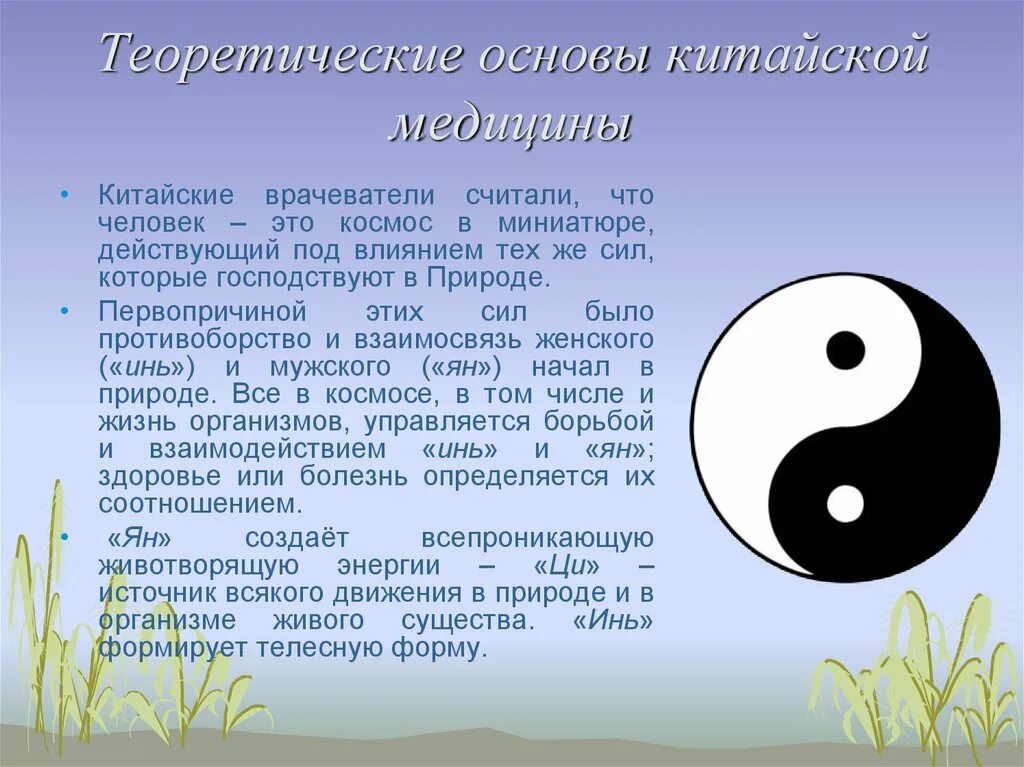 Теоретические основы китайской медицины

• Китайские врачеватели считали, что человек – это космос в миниатюре, действующий под влиянием тех же сил, которые господствуют в Природе.

• Первопричиной этих сил было противоборство и взаимосвязь женского («инь») и мужского («ян») начал в природе. Все в космосе, в том числе и жизнь организмов, управляется борьбой и взаимодействием «инь» и «ян»; здоровье или болезнь определяется их соотношением.

• «Ян» создаёт всепроникающую животворящую энергии – «Ци» – источник всякого движения в природе и в организме живого существа. «Инь» формирует телесную форму.